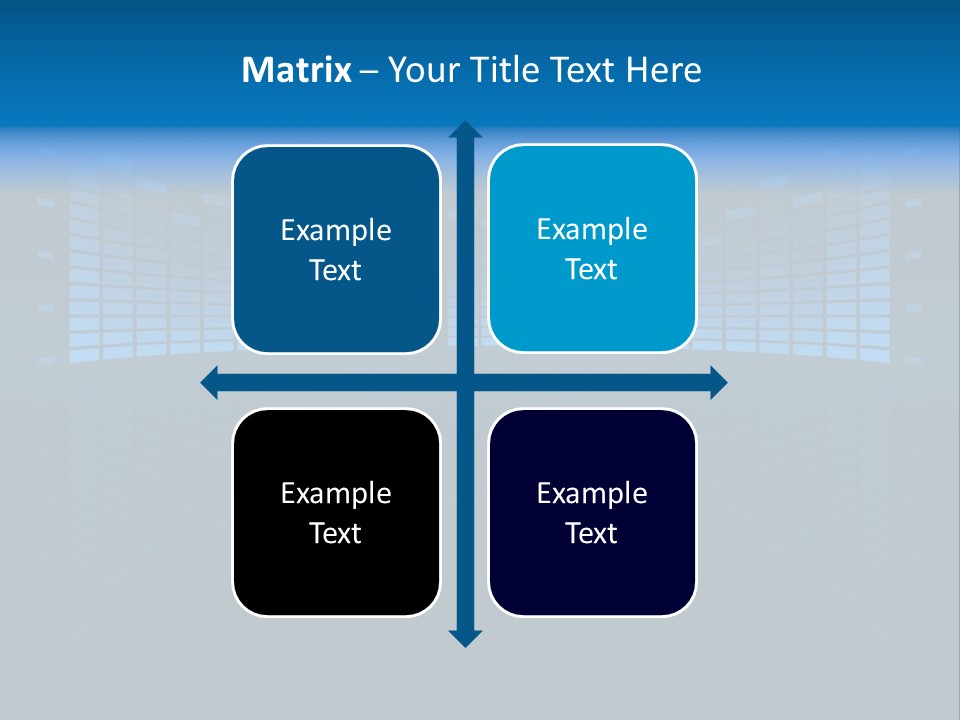 Matrix – Your Title Text Here

Example Text

Example Text

Example Text

Example Text